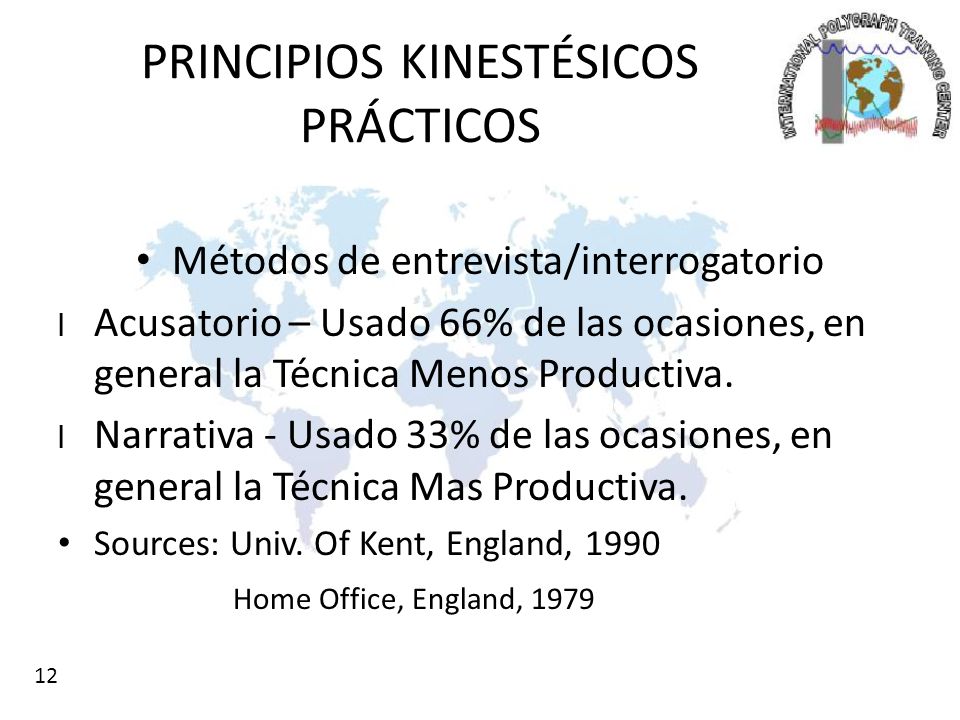 PRINCIPIOS KINESTÉSICOS PRÁCTICOS

INTERNATIONAL POLYGRAPH TRAINING CENTER

• Métodos de entrevista/interrogatorio

l Acusatorio – Usado 66% de las ocasiones, en general la Técnica Menos Productiva.

l Narrativa - Usado 33% de las ocasiones, en general la Técnica Mas Productiva.

• Sources: Univ. Of Kent, England, 1990

Home Office, England, 1979

12